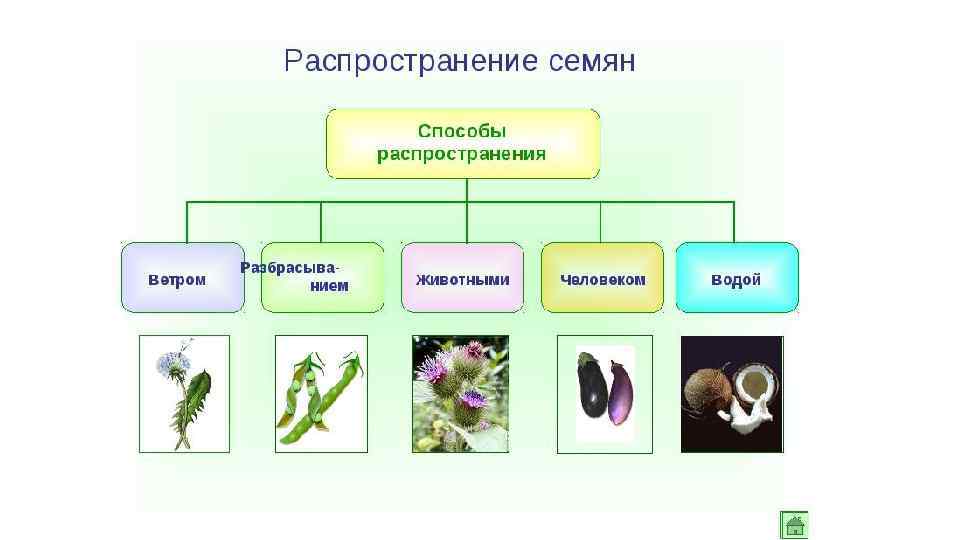 Распространение семян

Способы распространения

Ветром

Разбрасыванием

Животными

Человеком

Водой